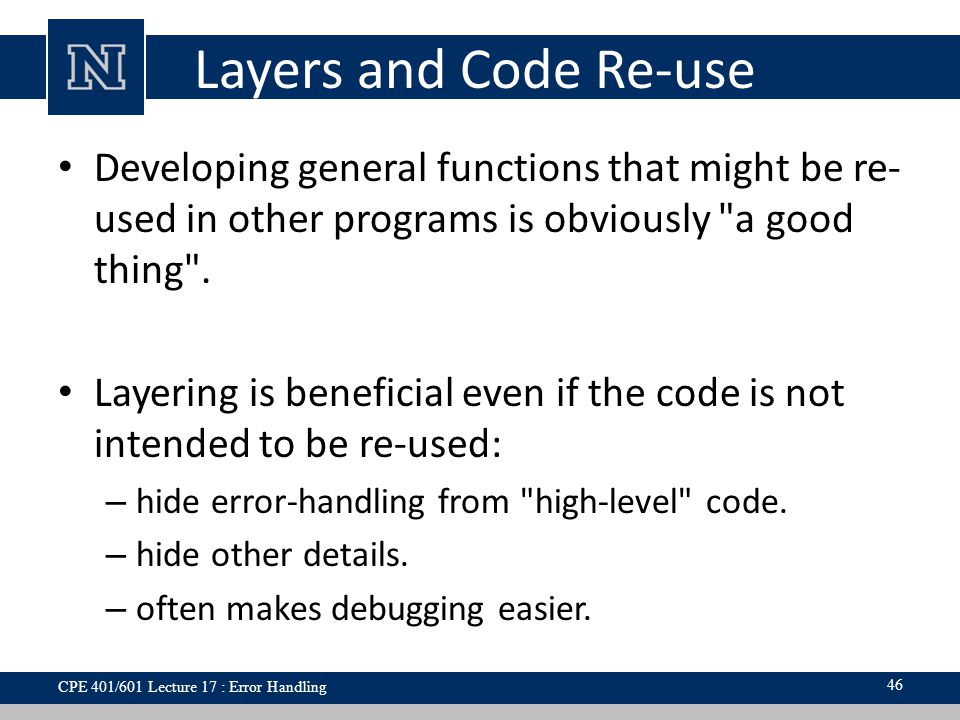 N

Layers and Code Re-use

• Developing general functions that might be re-used in other programs is obviously "a good thing".

• Layering is beneficial even if the code is not intended to be re-used:
– hide error-handling from "high-level" code.
– hide other details.
– often makes debugging easier.

CPE 401/601 Lecture 17 : Error Handling

46